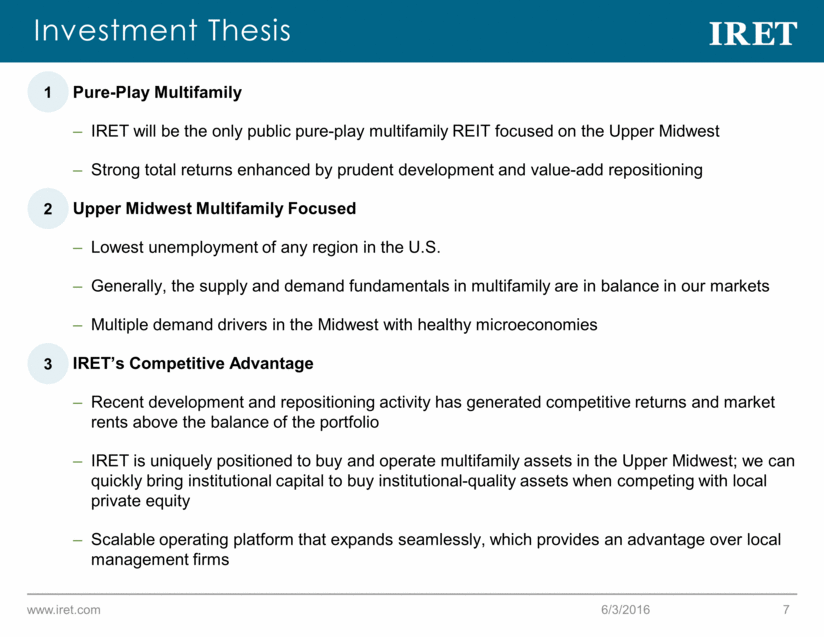 Investment Thesis

IRET

1 Pure-Play Multifamily

– IRET will be the only public pure-play multifamily REIT focused on the Upper Midwest

– Strong total returns enhanced by prudent development and value-add repositioning

2 Upper Midwest Multifamily Focused

– Lowest unemployment of any region in the U.S.

– Generally, the supply and demand fundamentals in multifamily are in balance in our markets

– Multiple demand drivers in the Midwest with healthy microeconomies

3 IRET's Competitive Advantage

– Recent development and repositioning activity has generated competitive returns and market rents above the balance of the portfolio

– IRET is uniquely positioned to buy and operate multifamily assets in the Upper Midwest; we can quickly bring institutional capital to buy institutional-quality assets when competing with local private equity

– Scalable operating platform that expands seamlessly, which provides an advantage over local management firms

www.iret.com 6/3/2016 7